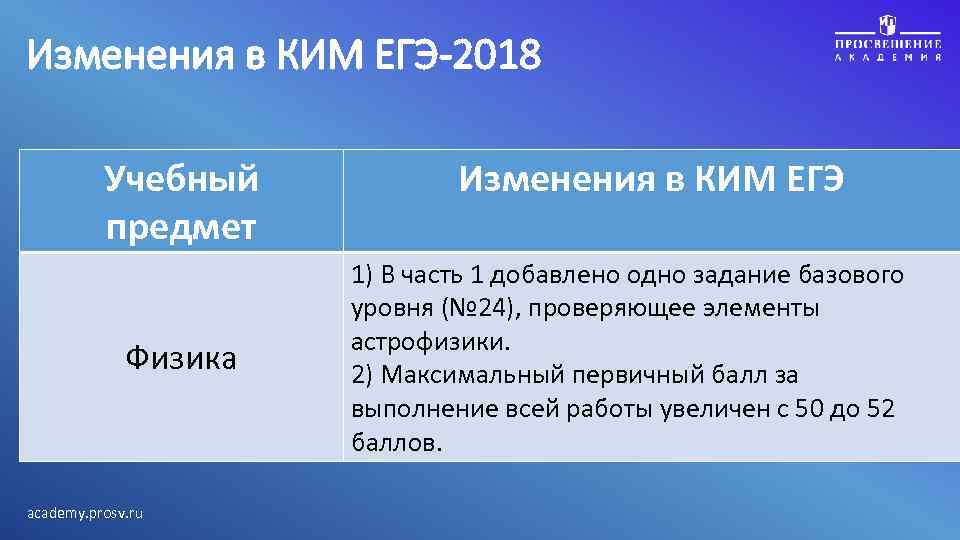 Изменения в КИМ ЕГЭ-2018

ПРОСВЕЩЕНИЕ
АКАДЕМИЯ

| Учебный предмет | Изменения в КИМ ЕГЭ |
|---|---|
| Физика | 1) В часть 1 добавлено одно задание базового уровня (№24), проверяющее элементы астрофизики. 2) Максимальный первичный балл за выполнение всей работы увеличен с 50 до 52 баллов. |

academy.prosv.ru